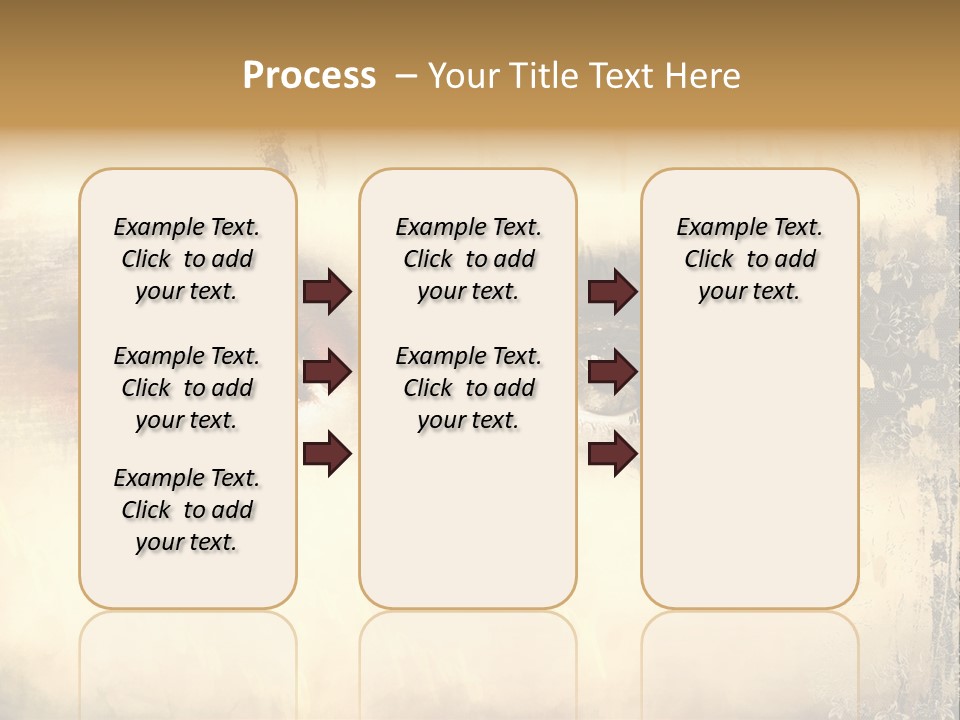 Process – Your Title Text Here

Example Text. Click to add your text.

Example Text. Click to add your text.

Example Text. Click to add your text.

Example Text. Click to add your text.

Example Text. Click to add your text.

Example Text. Click to add your text.